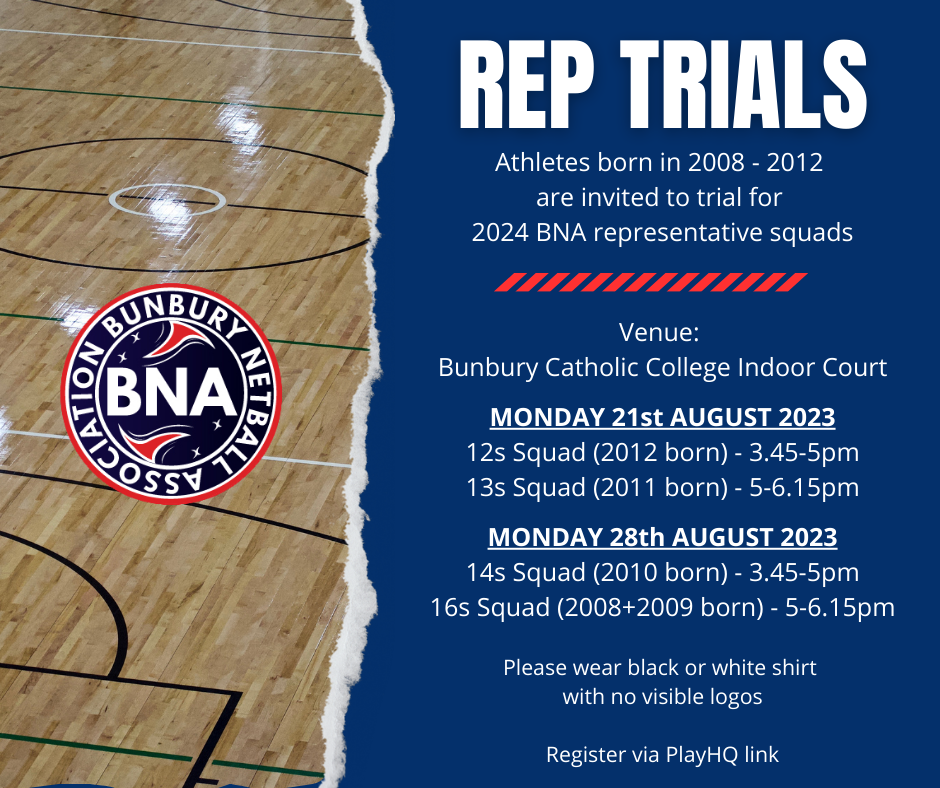 BUNBURY NETBALL ASSOCIATION
BNA

REP TRIALS

Athletes born in 2008 - 2012 are invited to trial for 2024 BNA representative squads

Venue:
Bunbury Catholic College Indoor Court

MONDAY 21st AUGUST 2023
12s Squad (2012 born) - 3.45-5pm
13s Squad (2011 born) - 5-6.15pm

MONDAY 28th AUGUST 2023
14s Squad (2010 born) - 3.45-5pm
16s Squad (2008+2009 born) - 5-6.15pm

Please wear black or white shirt with no visible logos

Register via PlayHQ link